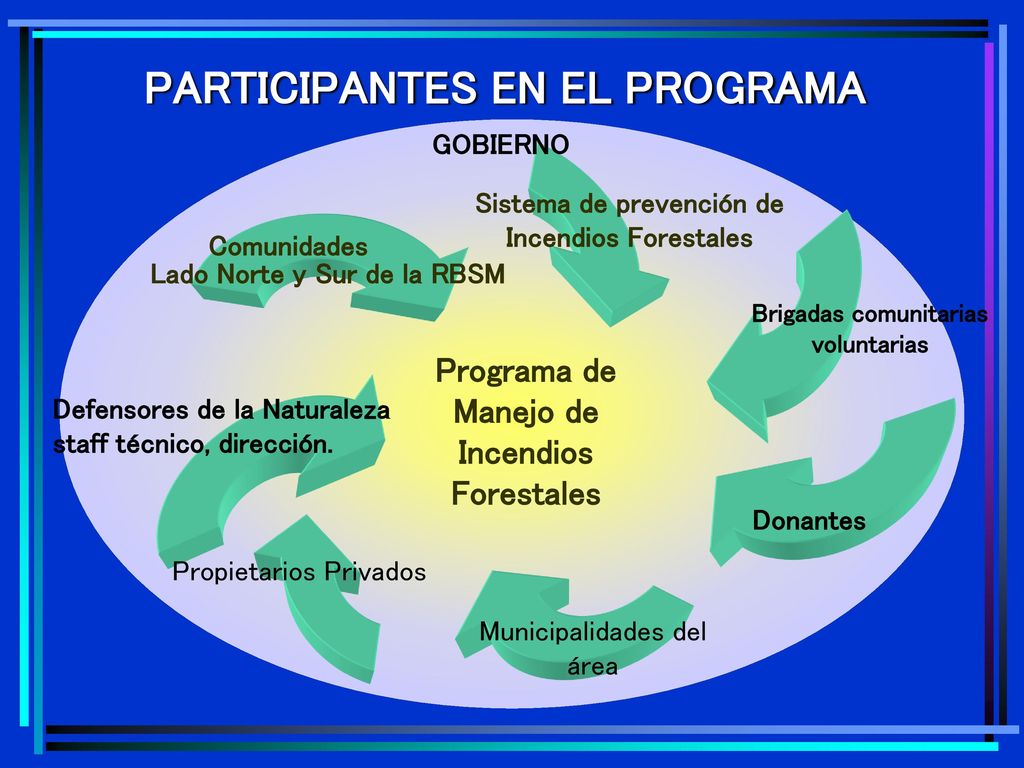 PARTICIPANTES EN EL PROGRAMA

GOBIERNO

Sistema de prevención de Incendios Forestales

Comunidades
Lado Norte y Sur de la RBSM

Brigadas comunitarias voluntarias

Programa de Manejo de Incendios Forestales

Defensores de la Naturaleza staff técnico, dirección.

Donantes

Propietarios Privados

Municipalidades del área